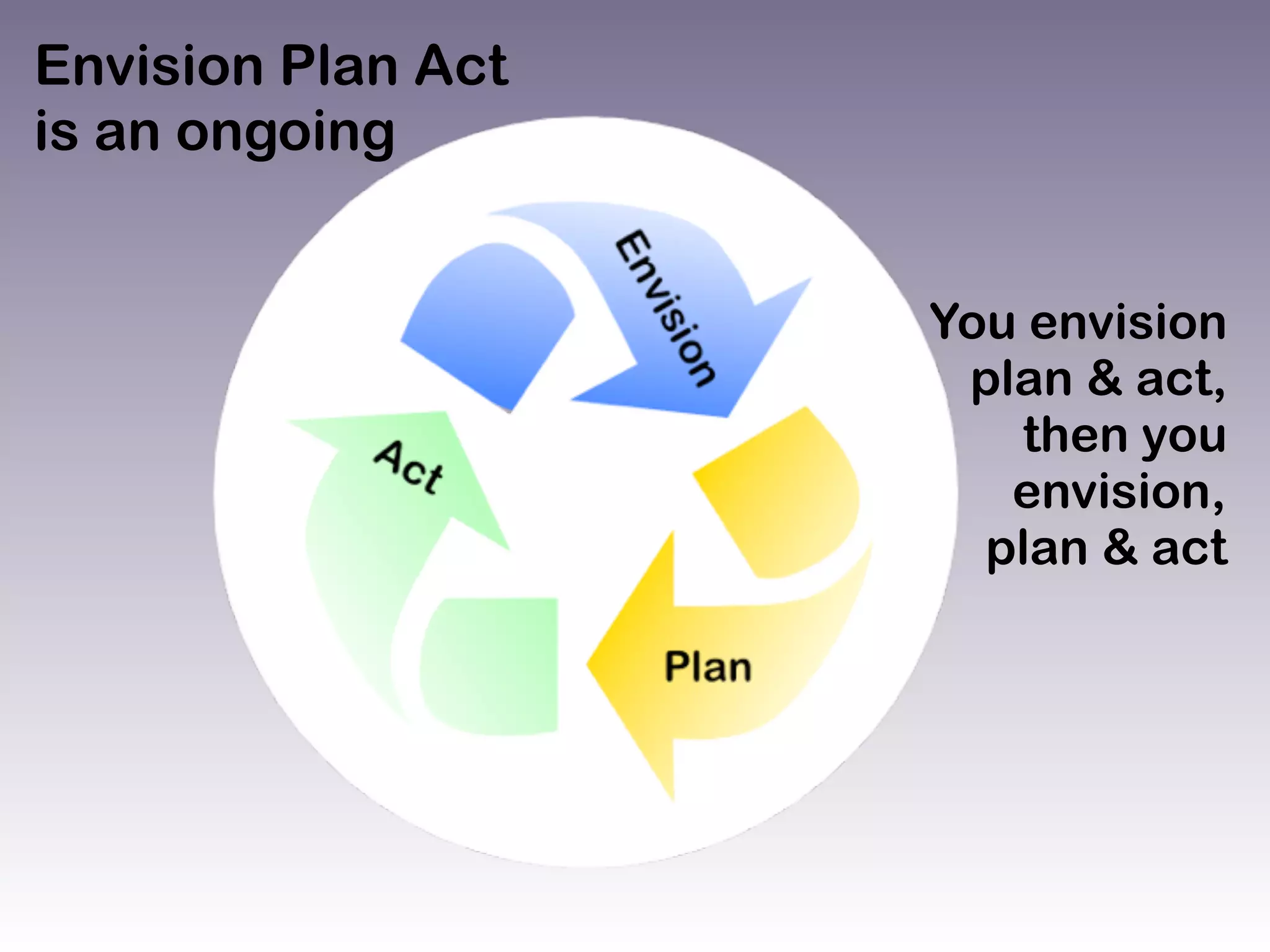 Envision Plan Act is an ongoing

Envision

Act

Plan

You envision plan & act, then you envision, plan & act